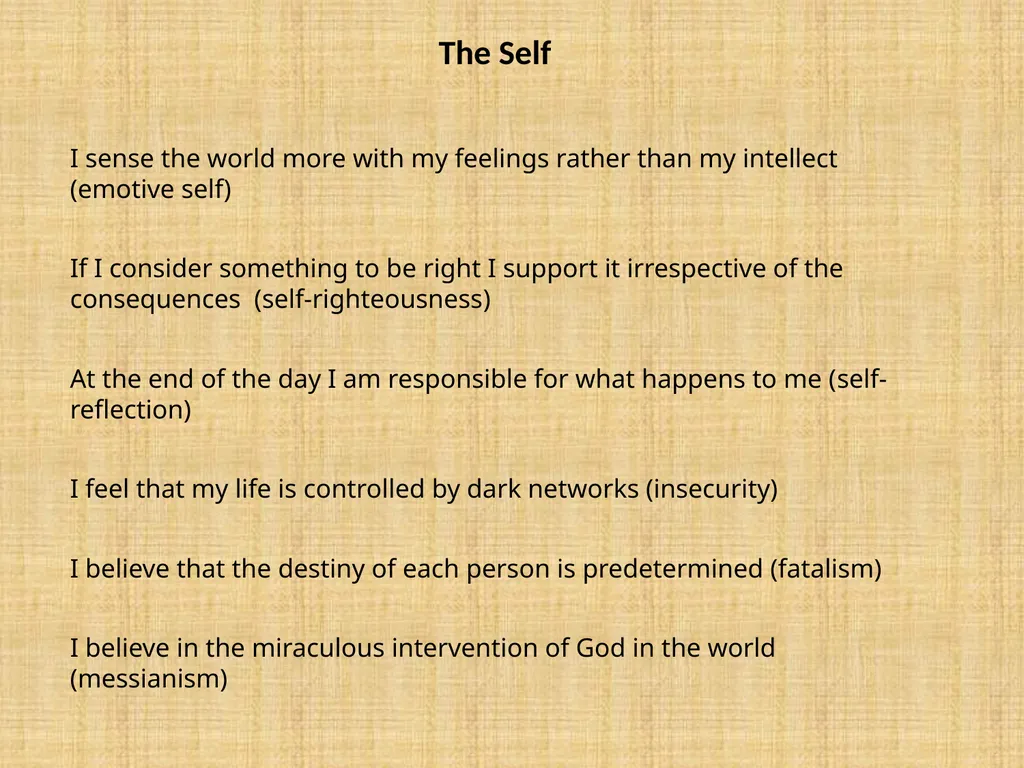 The Self

I sense the world more with my feelings rather than my intellect (emotive self)

If I consider something to be right I support it irrespective of the consequences (self-righteousness)

At the end of the day I am responsible for what happens to me (self-reflection)

I feel that my life is controlled by dark networks (insecurity)

I believe that the destiny of each person is predetermined (fatalism)

I believe in the miraculous intervention of God in the world (messianism)